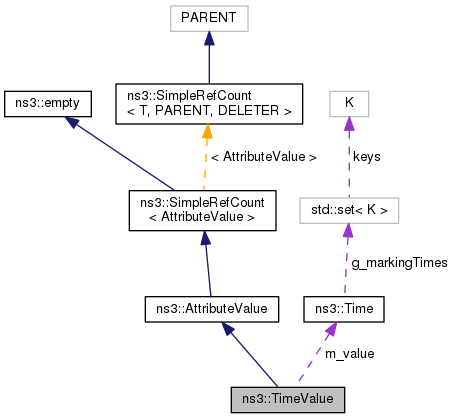 PARENT

ns3::empty

ns3::SimpleRefCount
< T, PARENT, DELETER >

K

< AttributeValue >

keys

ns3::SimpleRefCount
< AttributeValue >

std::set< K >

g_markingTimes

ns3::AttributeValue

ns3::Time

m_value

ns3::TimeValue